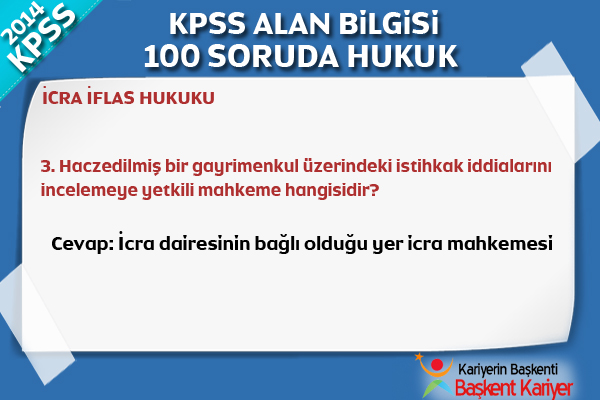 2014
KPSS

KPSS ALAN BİLGİSİ
100 SORUDA HUKUK

İCRA İFLAS HUKUKU

3. Haczedilmiş bir gayrimenkul üzerindeki istihkak iddialarını incelemeye yetkili mahkeme hangisidir?

Cevap: İcra dairesinin bağlı olduğu yer icra mahkemesi

Kariyerin Başkenti
Başkent Kariyer